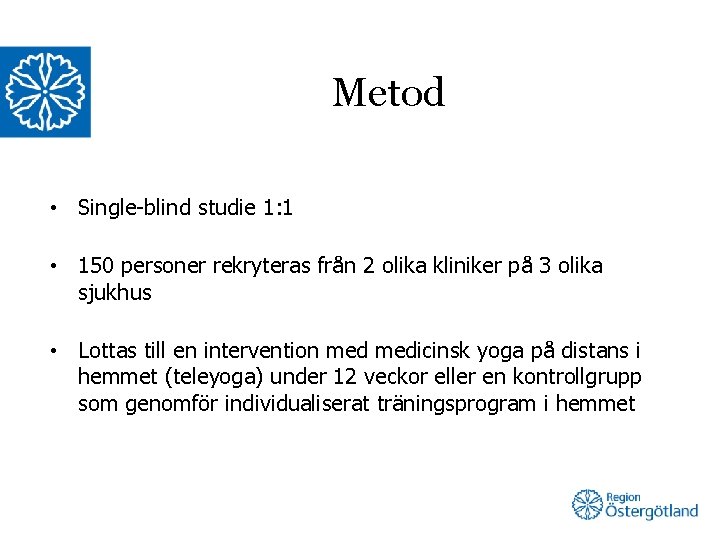 Metod

• Single-blind studie 1:1

• 150 personer rekryteras från 2 olika kliniker på 3 olika sjukhus

• Lottas till en intervention med medicinsk yoga på distans i hemmet (teleyoga) under 12 veckor eller en kontrollgrupp som genomför individualiserat träningsprogram i hemmet

Region Östergötland